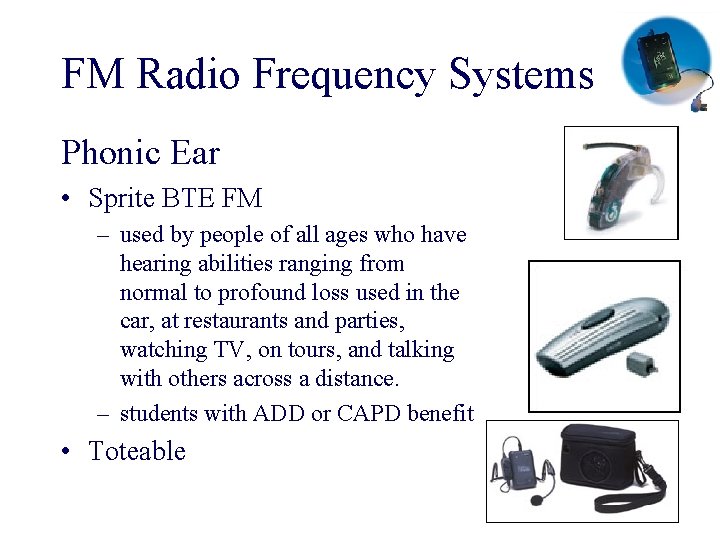 FM Radio Frequency Systems

Phonic Ear

• Sprite BTE FM

– used by people of all ages who have hearing abilities ranging from normal to profound loss used in the car, at restaurants and parties, watching TV, on tours, and talking with others across a distance.

– students with ADD or CAPD benefit

• Toteable